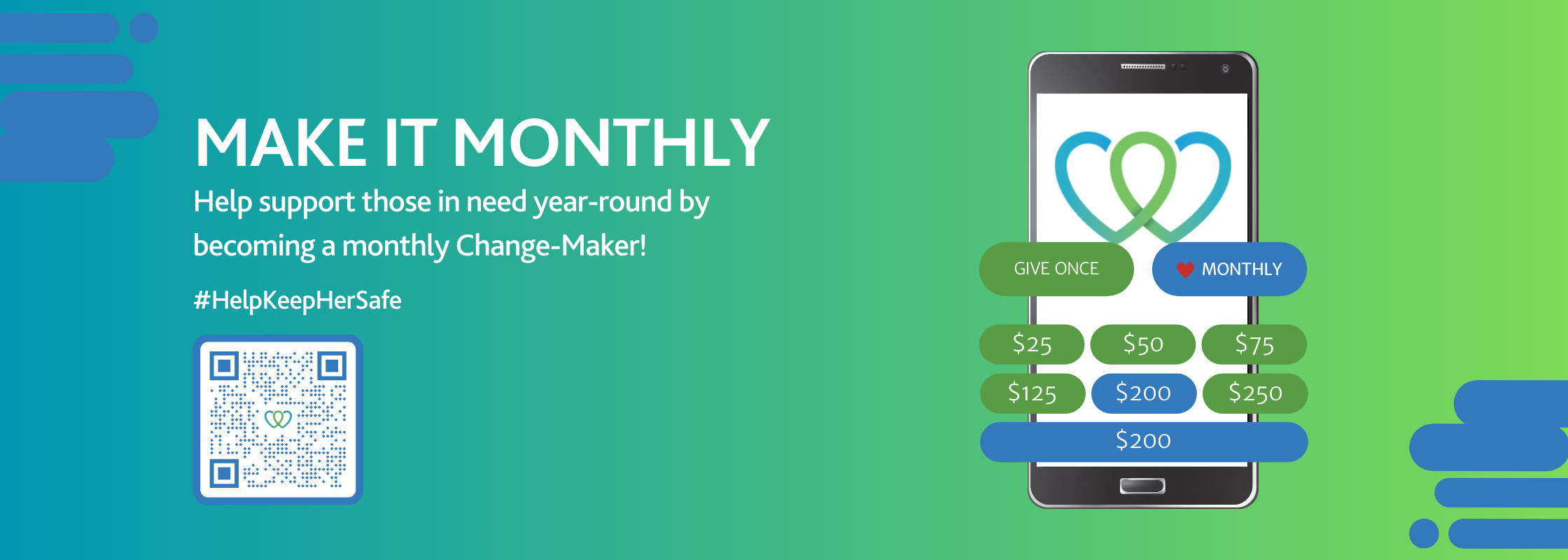 MAKE IT MONTHLY

Help support those in need year-round by becoming a monthly Change-Maker!

#HelpKeepHerSafe

GIVE ONCE

MONTHLY

\$25 \$50 \$75
\$125 \$200 \$250
\$200